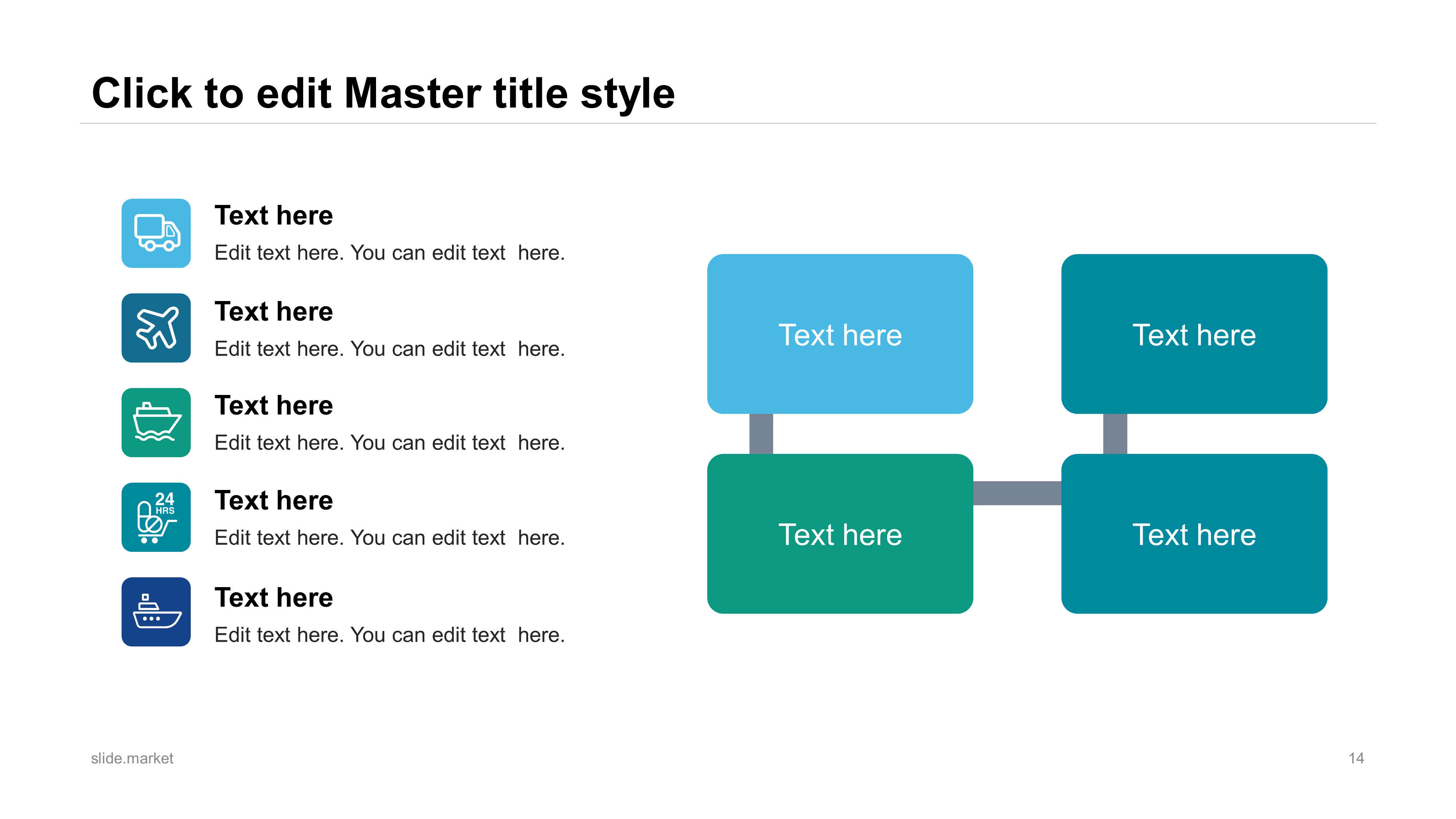 Click to edit Master title style

Text here
Edit text here. You can edit text here.

Text here
Edit text here. You can edit text here.

Text here
Edit text here. You can edit text here.

24 HRS

Text here
Edit text here. You can edit text here.

Text here
Edit text here. You can edit text here.

Text here

Text here

Text here

Text here

slide.market

14